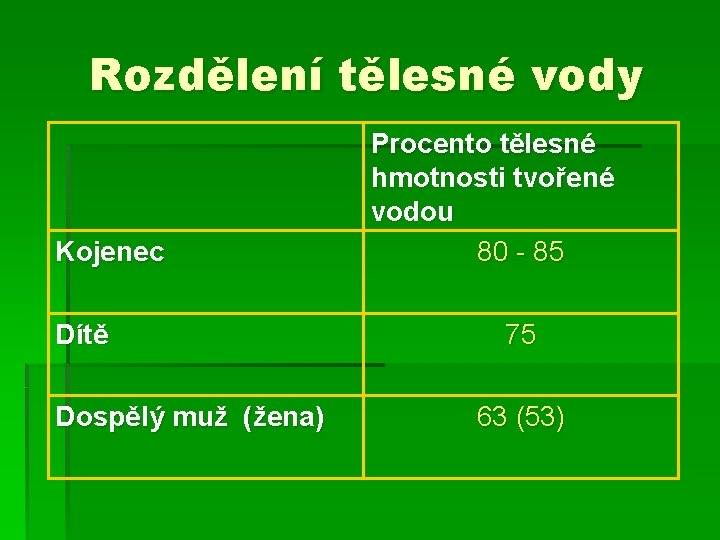 Rozdělení tělesné vody

|  | Procento tělesné hmotnosti tvořené vodou |
|---|---|
| Kojenec | 80 - 85 |
| Dítě | 75 |
| Dospělý muž (žena) | 63 (53) |